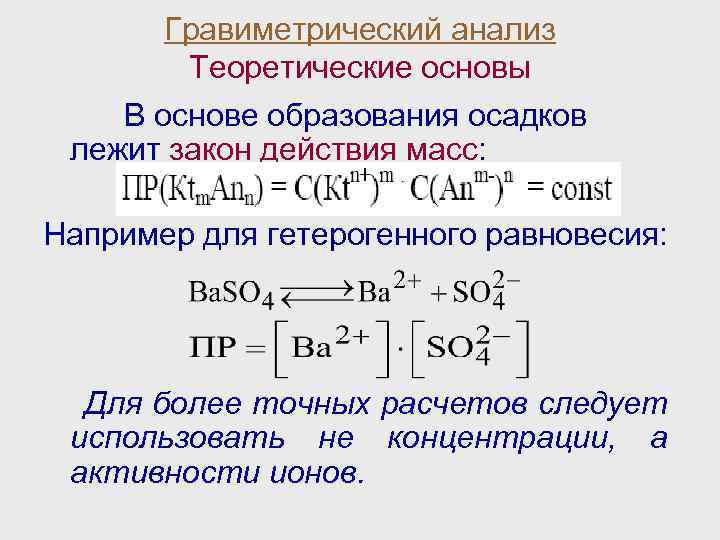 Гравиметрический анализ
Теоретические основы

В основе образования осадков лежит закон действия масс:

$ПР(Kt_mAn_n) = C(Kt^{n+})^m \cdot C(An^{m-})^n = const$

Например для гетерогенного равновесия:

$BaSO_4 \rightleftarrows Ba^{2+} + SO_4^{2-}$

$ПР = \left[Ba^{2+}\right] \cdot \left[SO_4^{2-}\right]$

Для более точных расчетов следует использовать не концентрации, а активности ионов.